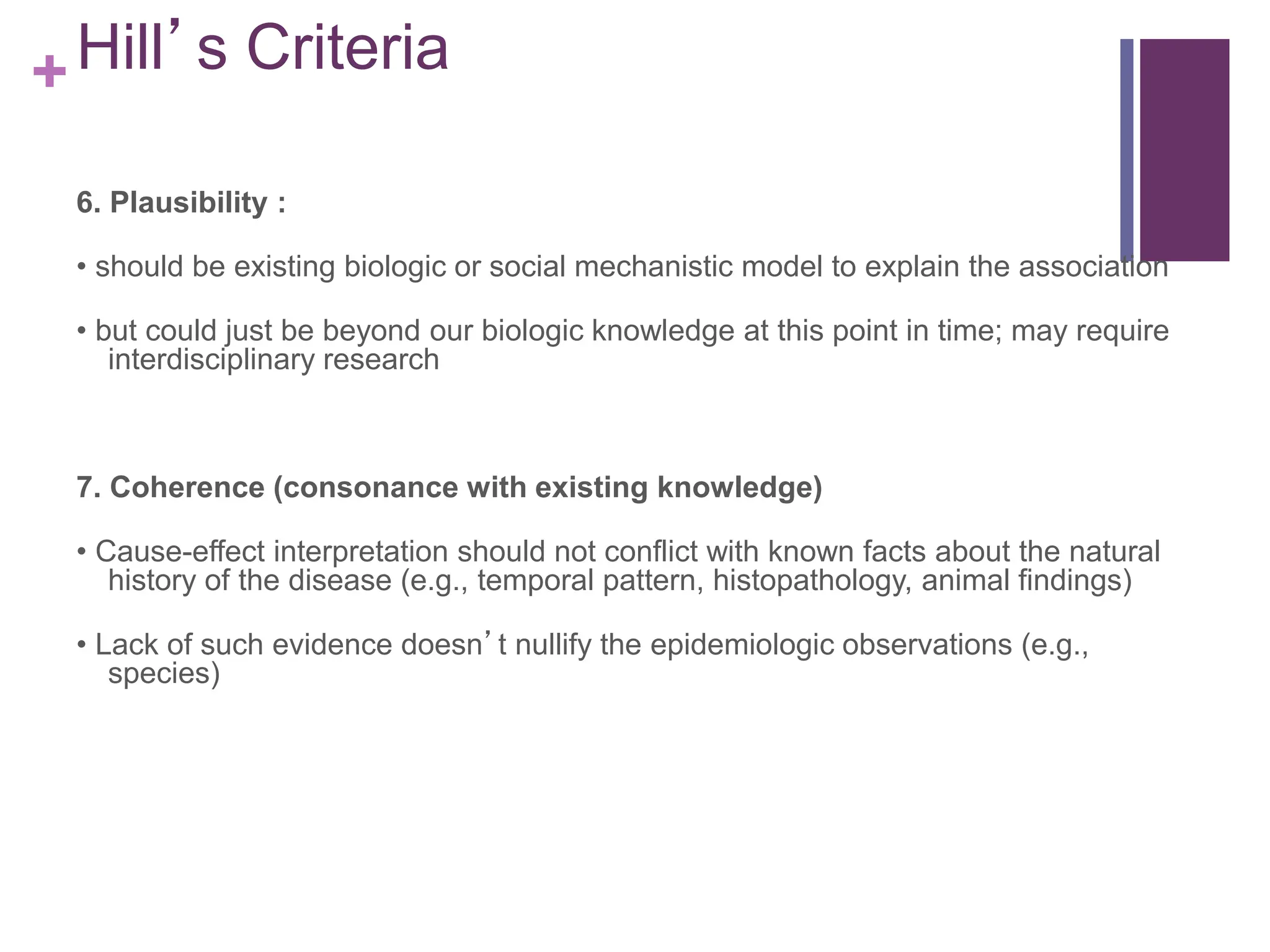 + Hill’s Criteria

6. Plausibility :

• should be existing biologic or social mechanistic model to explain the association

• but could just be beyond our biologic knowledge at this point in time; may require interdisciplinary research

7. Coherence (consonance with existing knowledge)

• Cause-effect interpretation should not conflict with known facts about the natural history of the disease (e.g., temporal pattern, histopathology, animal findings)

• Lack of such evidence doesn’t nullify the epidemiologic observations (e.g., species)